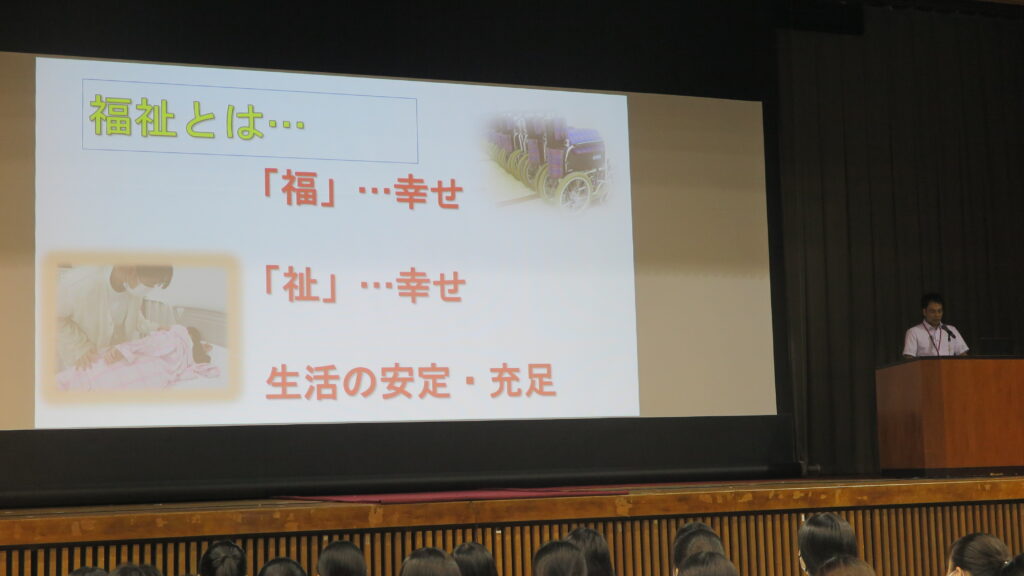 福祉とは…

「福」…幸せ

「祉」…幸せ

生活の安定・充足